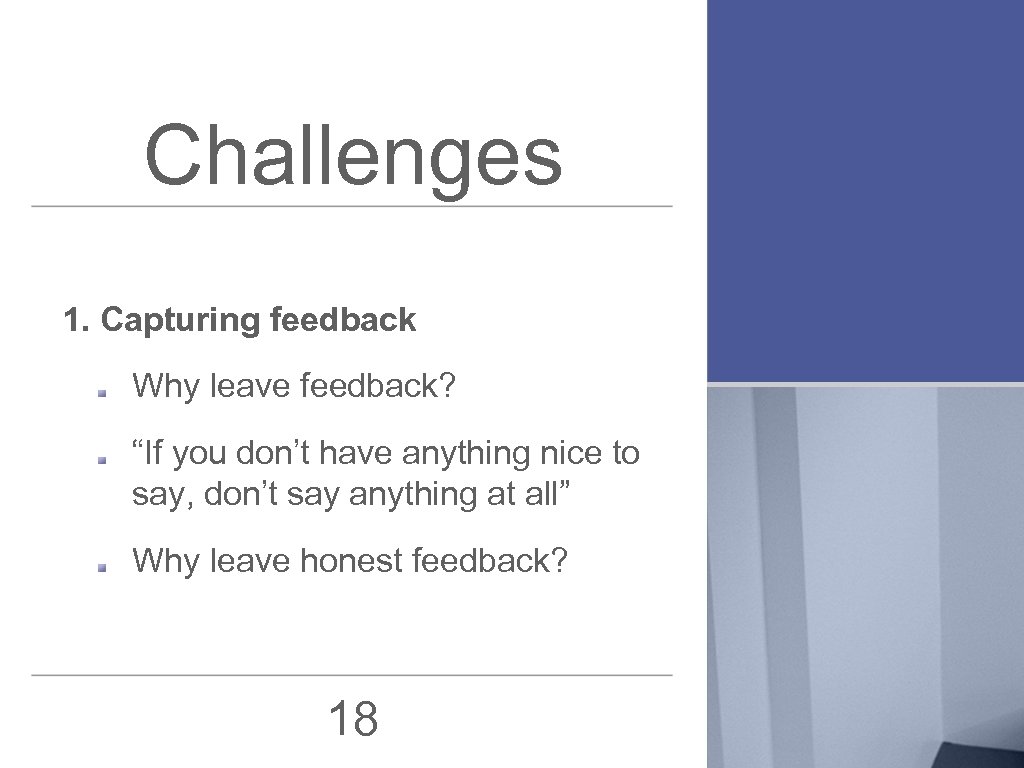 Challenges

1. Capturing feedback

Why leave feedback?

“If you don’t have anything nice to say, don’t say anything at all”

Why leave honest feedback?

18